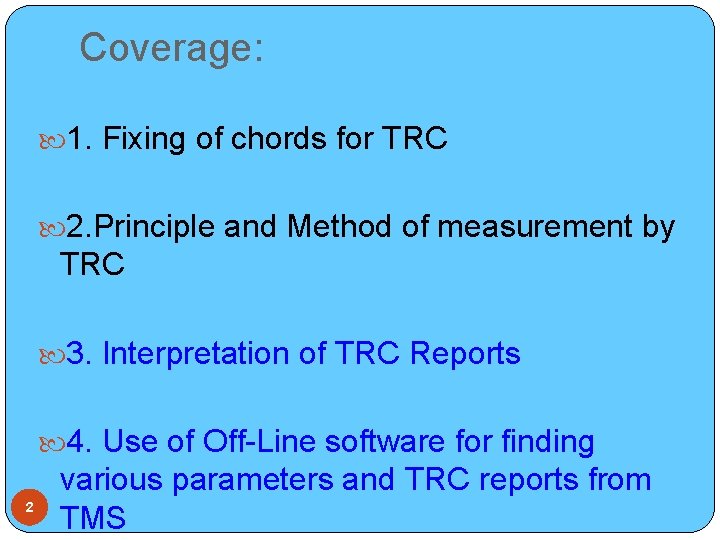 Coverage:

1. Fixing of chords for TRC

2.Principle and Method of measurement by TRC

3. Interpretation of TRC Reports

4. Use of Off-Line software for finding various parameters and TRC reports from TMS

2